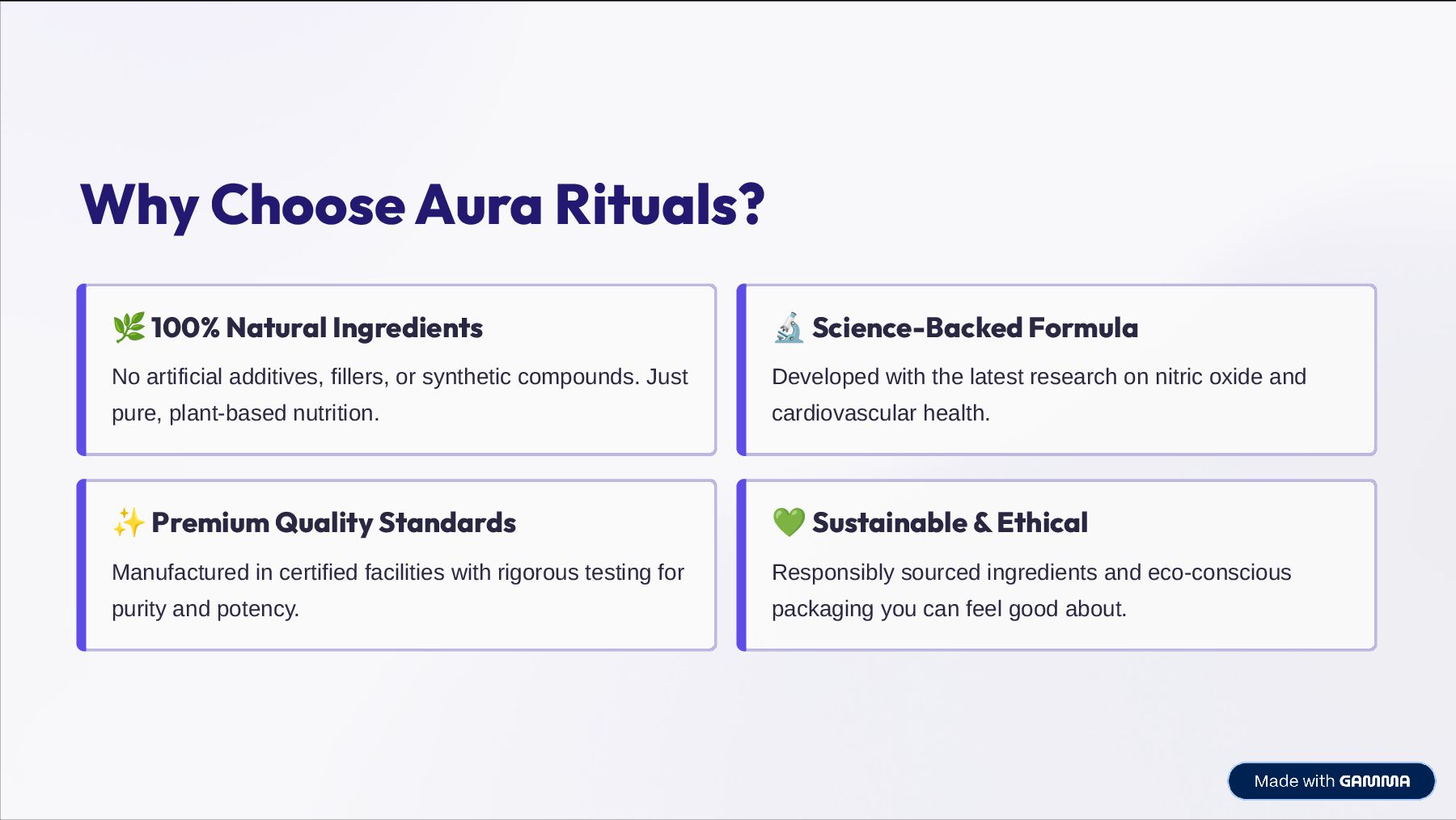 Why Choose Aura Rituals?

🌿 100% Natural Ingredients

No artificial additives, fillers, or synthetic compounds. Just pure, plant-based nutrition.

🔬 Science-Backed Formula

Developed with the latest research on nitric oxide and cardiovascular health.

✨ Premium Quality Standards

Manufactured in certified facilities with rigorous testing for purity and potency.

💚 Sustainable & Ethical

Responsibly sourced ingredients and eco-conscious packaging you can feel good about.

Made with GAMMA